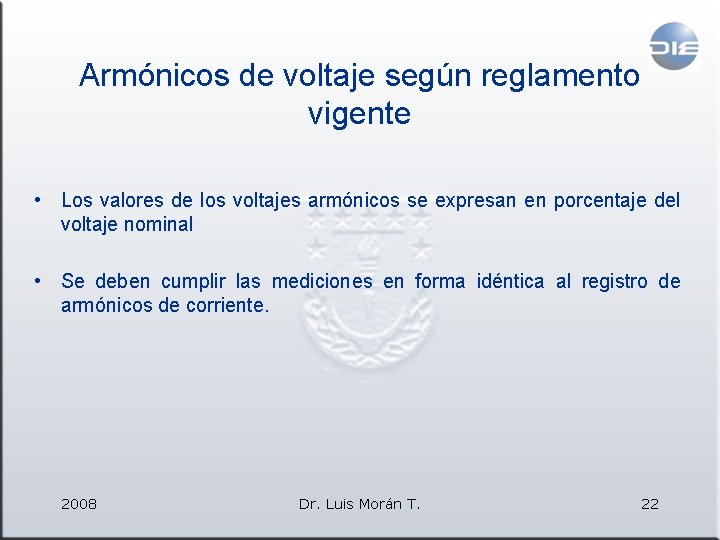 DIE

Armónicos de voltaje según reglamento vigente

• Los valores de los voltajes armónicos se expresan en porcentaje del voltaje nominal

• Se deben cumplir las mediciones en forma idéntica al registro de armónicos de corriente.

2008 Dr. Luis Morán T. 22